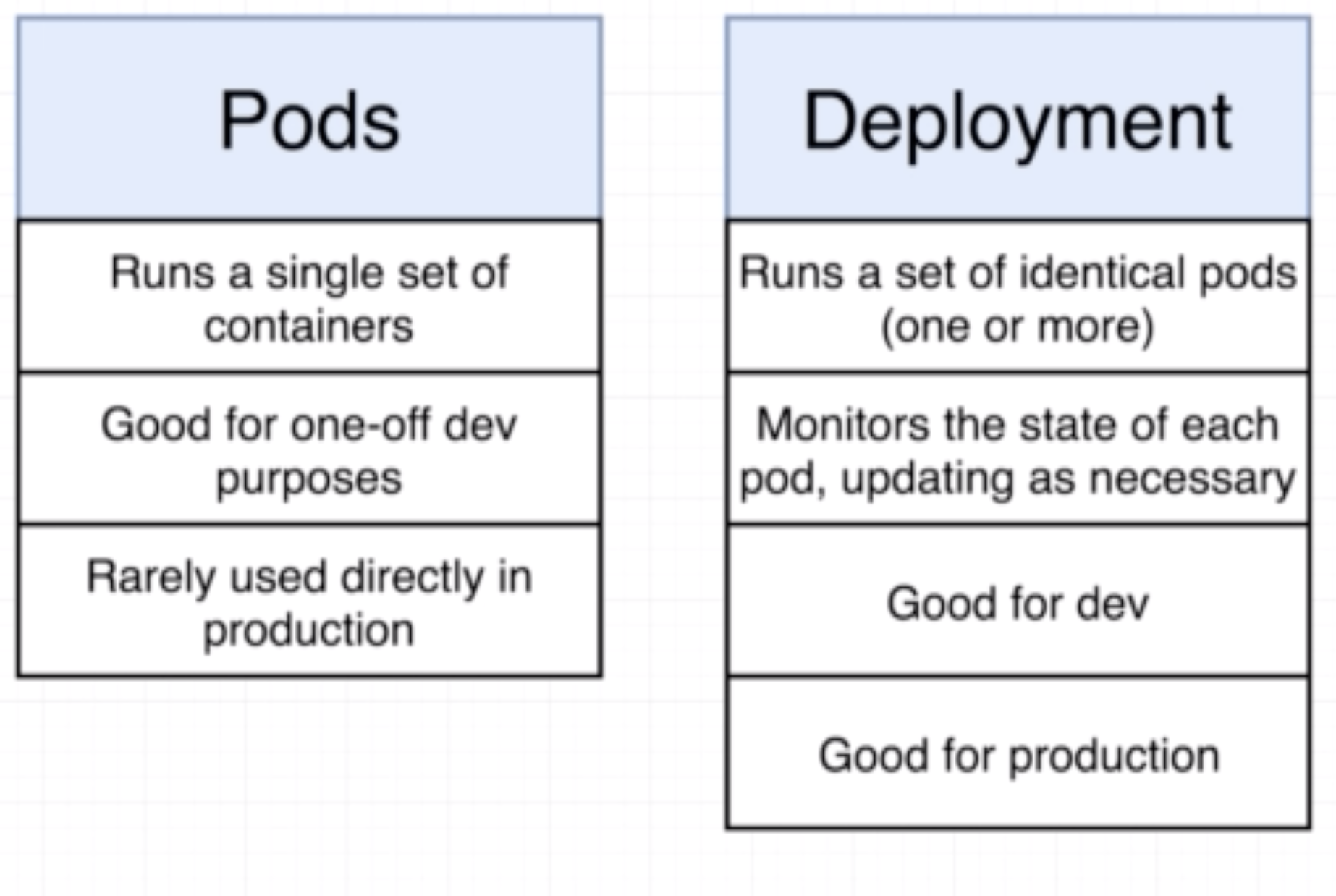 Pods

Runs a single set of containers

Good for one-off dev purposes

Rarely used directly in production

Deployment

Runs a set of identical pods (one or more)

Monitors the state of each pod, updating as necessary

Good for dev

Good for production